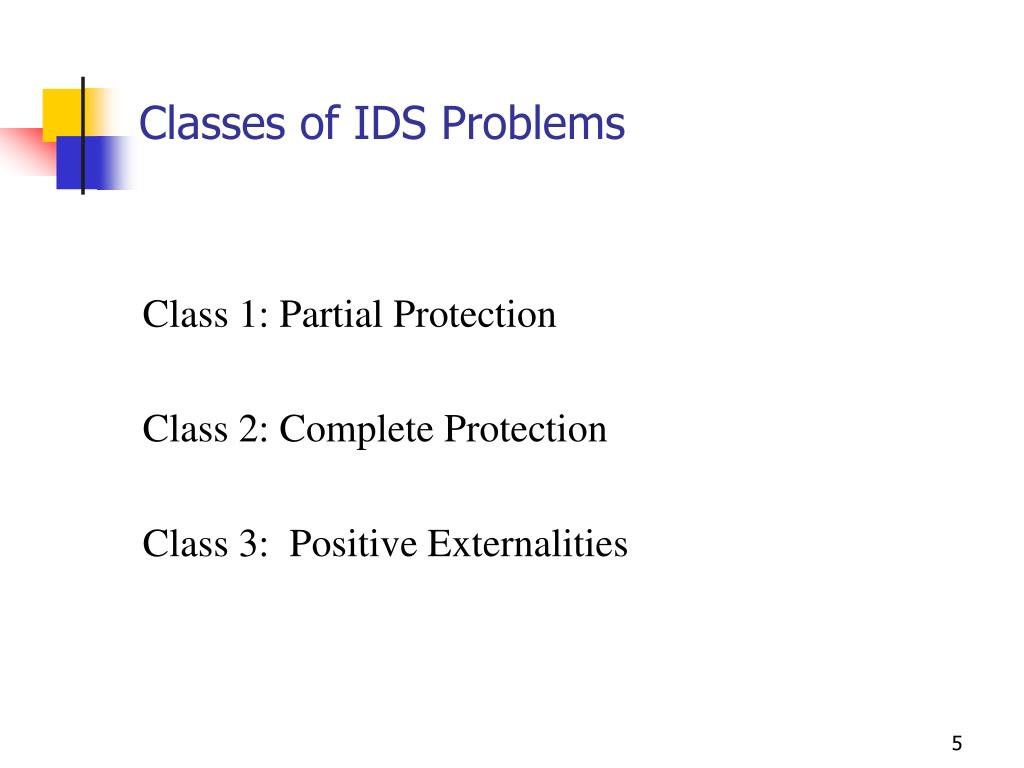 Classes of IDS Problems

Class 1: Partial Protection

Class 2: Complete Protection

Class 3:  Positive Externalities

5